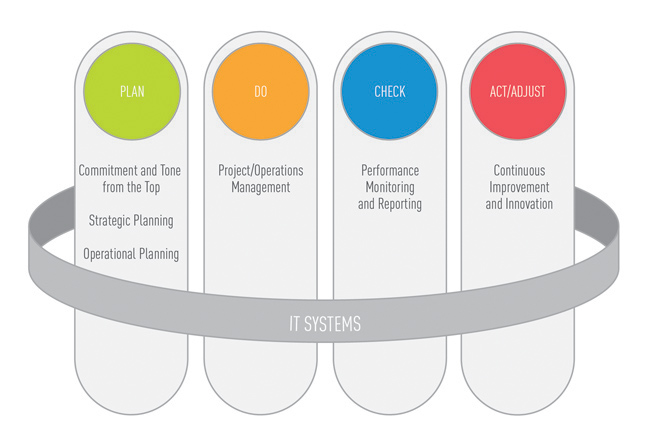 PLAN

Commitment and Tone from the Top

Strategic Planning

Operational Planning

DO

Project/Operations Management

CHECK

Performance Monitoring and Reporting

ACT/ADJUST

Continuous Improvement and Innovation

IT SYSTEMS